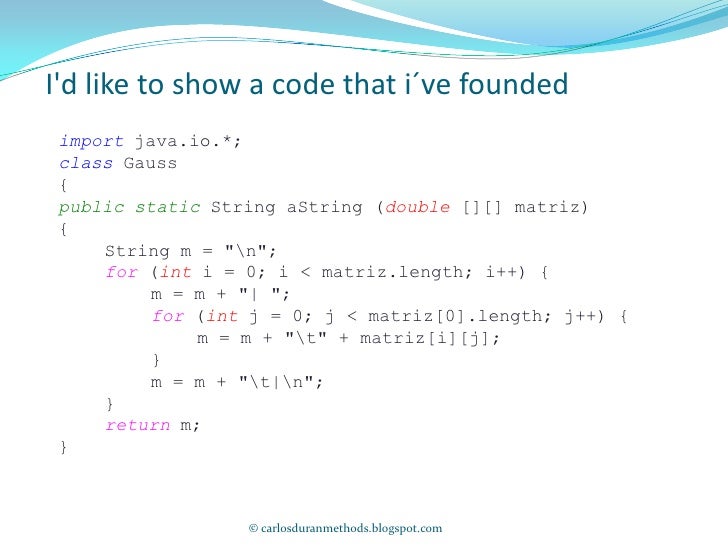 I'd like to show a code that i´ve founded

import java.io.*;
class Gauss
{
public static String aString (double [][] matriz)
{
String m = "\n";
for (int i = 0; i < matriz.length; i++) {
m = m + "| ";
for (int j = 0; j < matriz[0].length; j++) {
m = m + "\t" + matriz[i][j];
}
m = m + "\t|\n";
}
return m;
}

© carlosduranmethods.blogspot.com